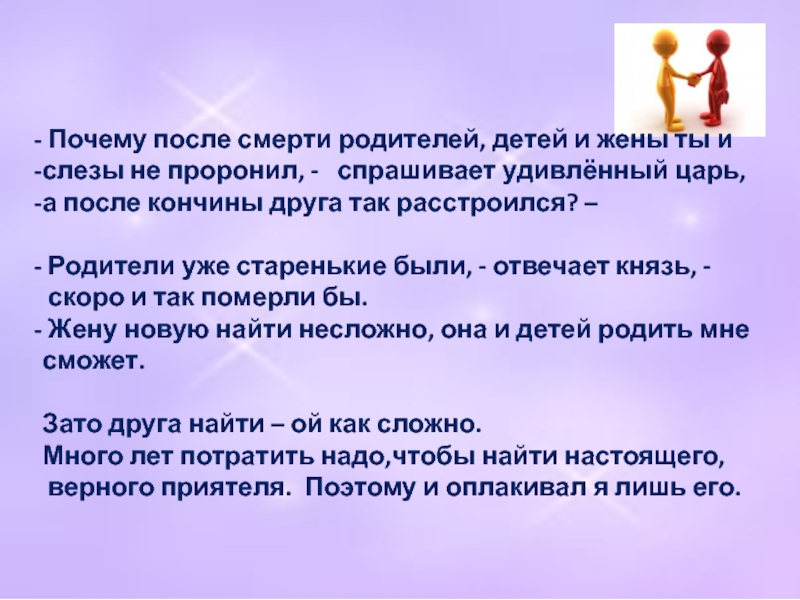 - Почему после смерти родителей, детей и жены ты и
-слезы не проронил, - спрашивает удивлённый царь,
-а после кончины друга так расстроился? –

- Родители уже старенькие были, - отвечает князь, - скоро и так померли бы.
- Жену новую найти несложно, она и детей родить мне сможет.

Зато друга найти – ой как сложно.
Много лет потратить надо,чтобы найти настоящего, верного приятеля. Поэтому и оплакивал я лишь его.